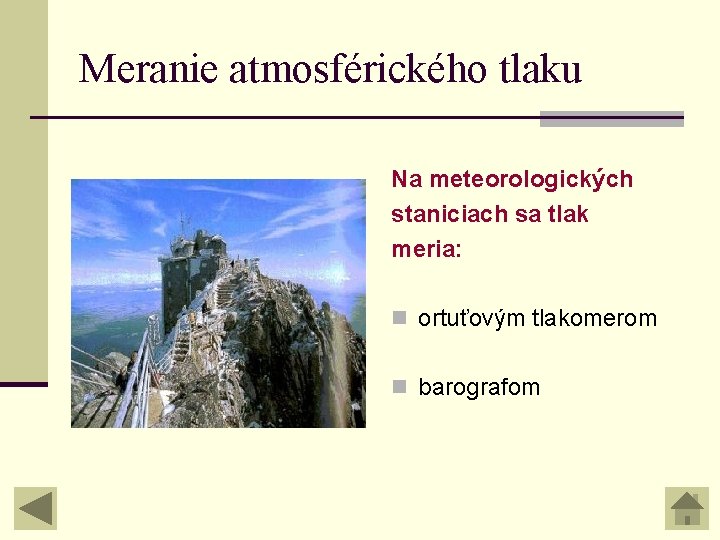 Meranie atmosférického tlaku

Na meteorologických staniciach sa tlak meria:

ortuťovým tlakomerom

barografom